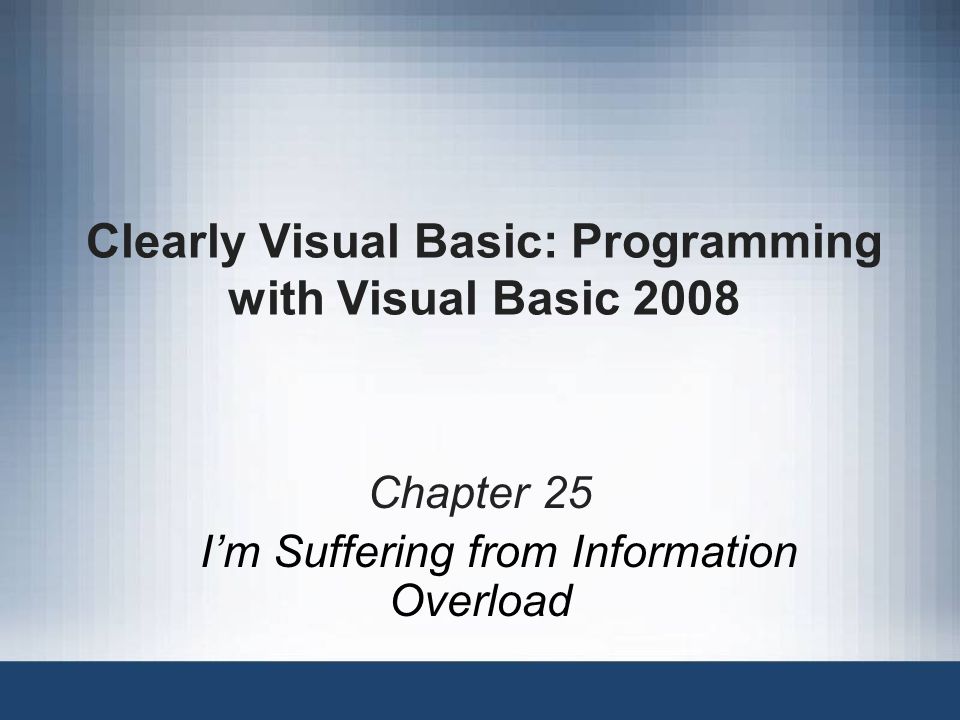 Clearly Visual Basic: Programming with Visual Basic 2008

Chapter 25

I’m Suffering from Information Overload